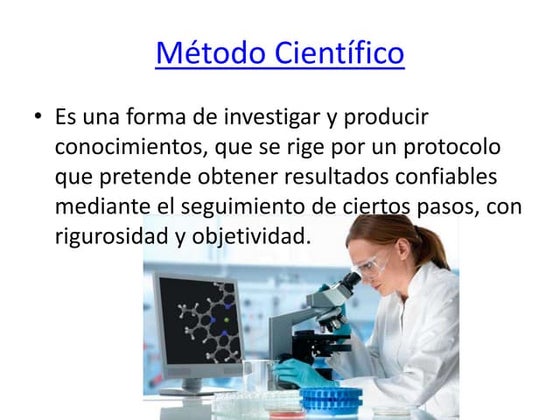 Método Científico

• Es una forma de investigar y producir conocimientos, que se rige por un protocolo que pretende obtener resultados confiables mediante el seguimiento de ciertos pasos, con rigurosidad y objetividad.